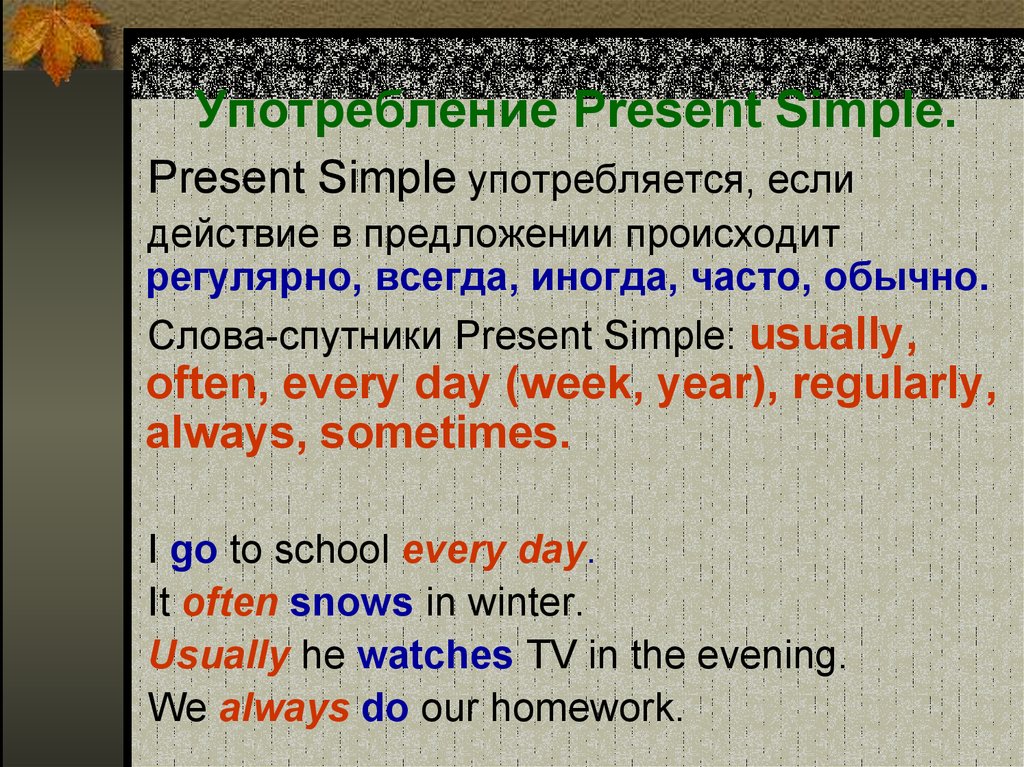 Употребление Present Simple.

Present Simple употребляется, если действие в предложении происходит регулярно, всегда, иногда, часто, обычно.

Слова-спутники Present Simple: usually, often, every day (week, year), regularly, always, sometimes.

I go to school every day.
It often snows in winter.
Usually he watches TV in the evening.
We always do our homework.